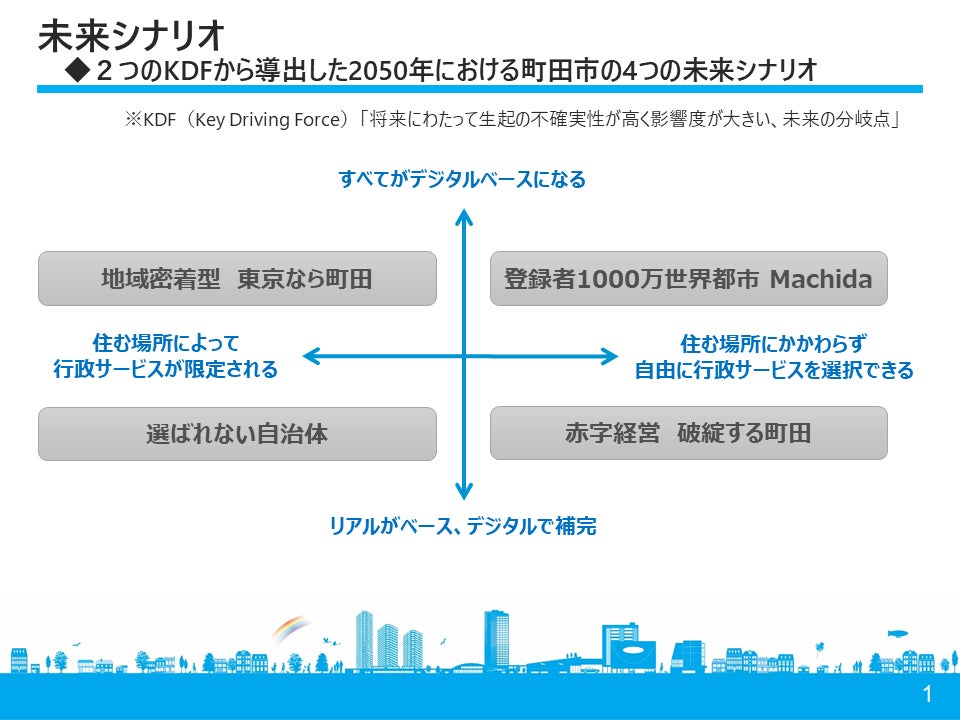 未来シナリオ
◆２つのKDFから導出した2050年における町田市の4つの未来シナリオ

※KDF（Key Driving Force）「将来にわたって生起の不確実性が高く影響度が大きい、未来の分岐点」

すべてがデジタルベースになる

地域密着型　東京なら町田

登録者1000万世界都市 Machida

住む場所によって
行政サービスが限定される

住む場所にかかわらず
自由に行政サービスを選択できる

選ばれない自治体

赤字経営　破綻する町田

リアルがベース、デジタルで補完

1